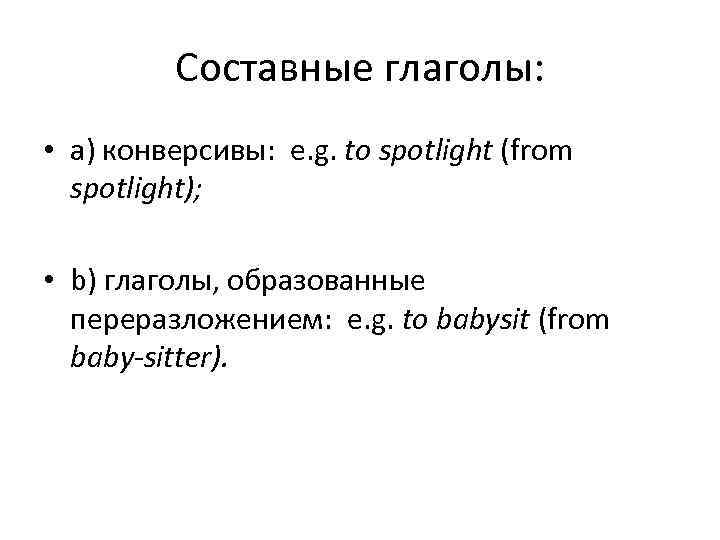 Составные глаголы:

• a) конверсивы: e.g. to spotlight (from spotlight);

• b) глаголы, образованные переразложением: e.g. to babysit (from baby-sitter).